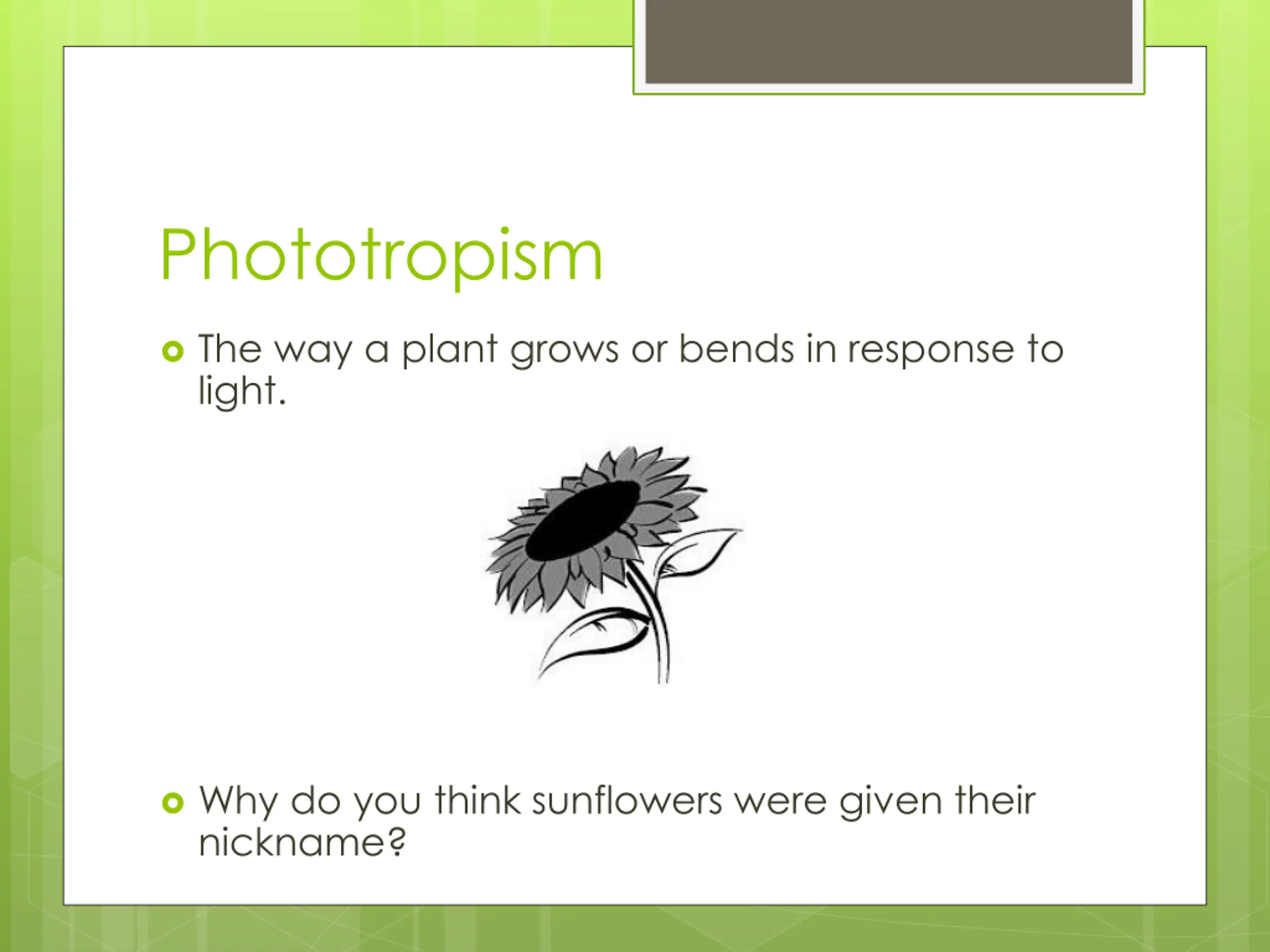 Phototropism

The way a plant grows or bends in response to light.

Why do you think sunflowers were given their nickname?